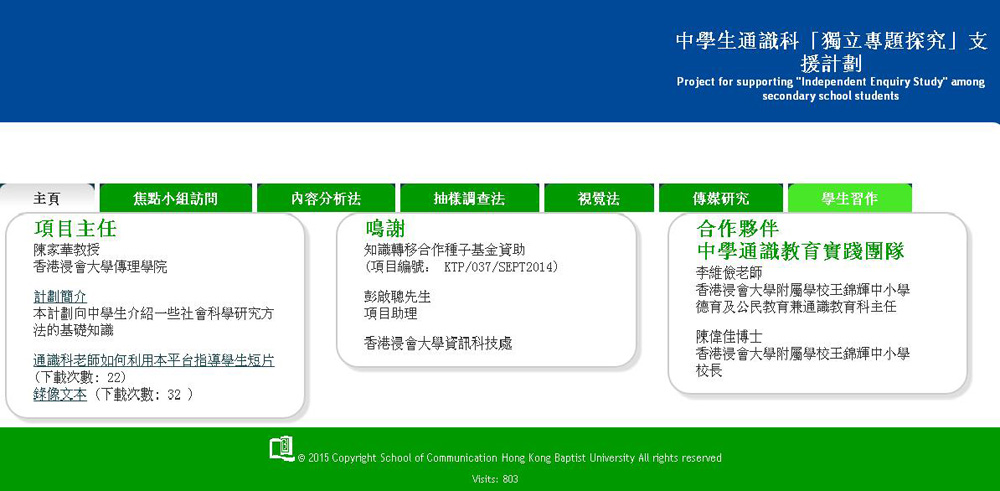 中學生通識科「獨立專題探究」支援計劃
Project for supporting "Independent Enquiry Study" among secondary school students

主頁
焦點小組訪問
內容分析法
抽樣調查法
視覺法
傳媒研究
學生習作

項目主任
陳家華教授
香港浸會大學傳理學院

計劃簡介
本計劃向中學生介紹一些社會科學研究方法的基礎知識

通識科老師如何利用本平台指導學生短片
(下載次數: 22)
錄像文本 (下載次數: 32 )

鳴謝
知識轉移合作種子基金資助
(項目編號: KTP/037/SEPT2014)

彭敏聰先生
項目助理

香港浸會大學資訊科技處

合作夥伴
中學通識教育實踐團隊
李維儉老師
香港浸會大學附屬學校王錦輝中小學
德育及公民教育兼通識教育科主任

陳偉佳博士
香港浸會大學附屬學校王錦輝中小學
校長

© 2015 Copyright School of Communication Hong Kong Baptist University All rights reserved

Visits: 803